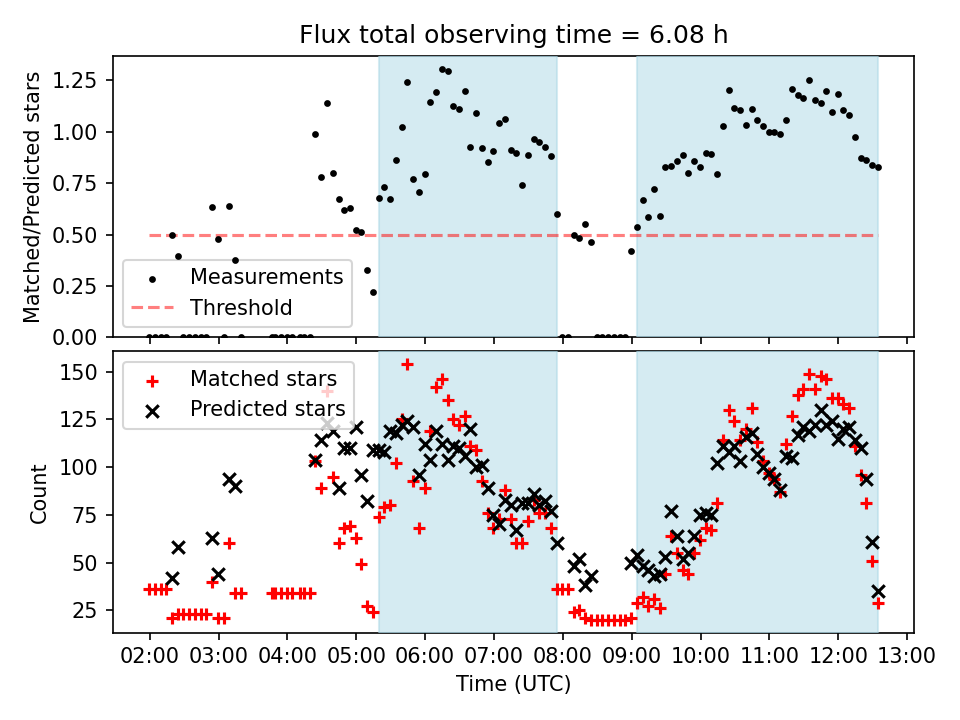 Flux total observing time = 6.08 h

Matched/Predicted stars

1.25
1.00
0.75
0.50
0.25
0.00

Measurements
Threshold

Count

150
125
100
75
50
25

Matched stars
Predicted stars

02:00 03:00 04:00 05:00 06:00 07:00 08:00 09:00 10:00 11:00 12:00 13:00

Time (UTC)